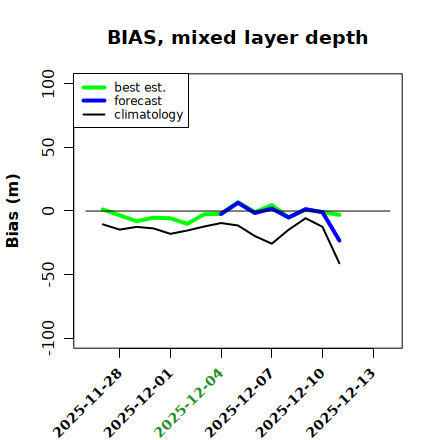 BIAS, mixed layer depth

best est.
forecast
climatology

Bias (m)

100
50
0
-50
-100

2025-11-28
2025-12-01
2025-12-04
2025-12-07
2025-12-10
2025-12-13